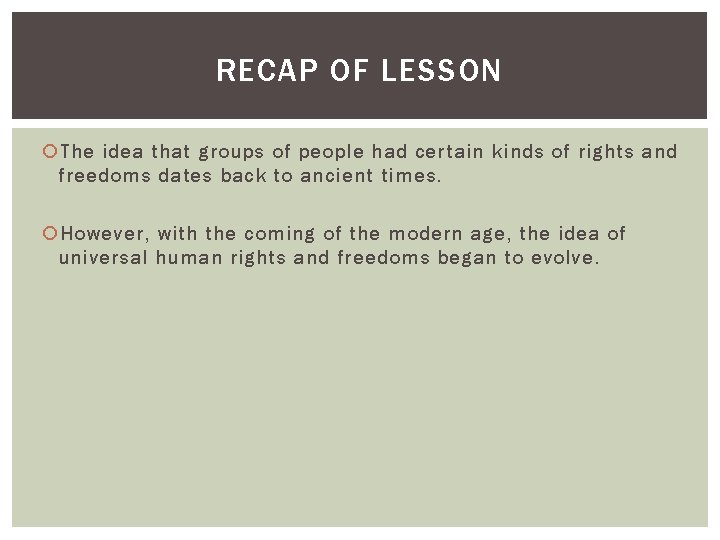 RECAP OF LESSON

The idea that groups of people had certain kinds of rights and freedoms dates back to ancient times.

However, with the coming of the modern age, the idea of universal human rights and freedoms began to evolve.